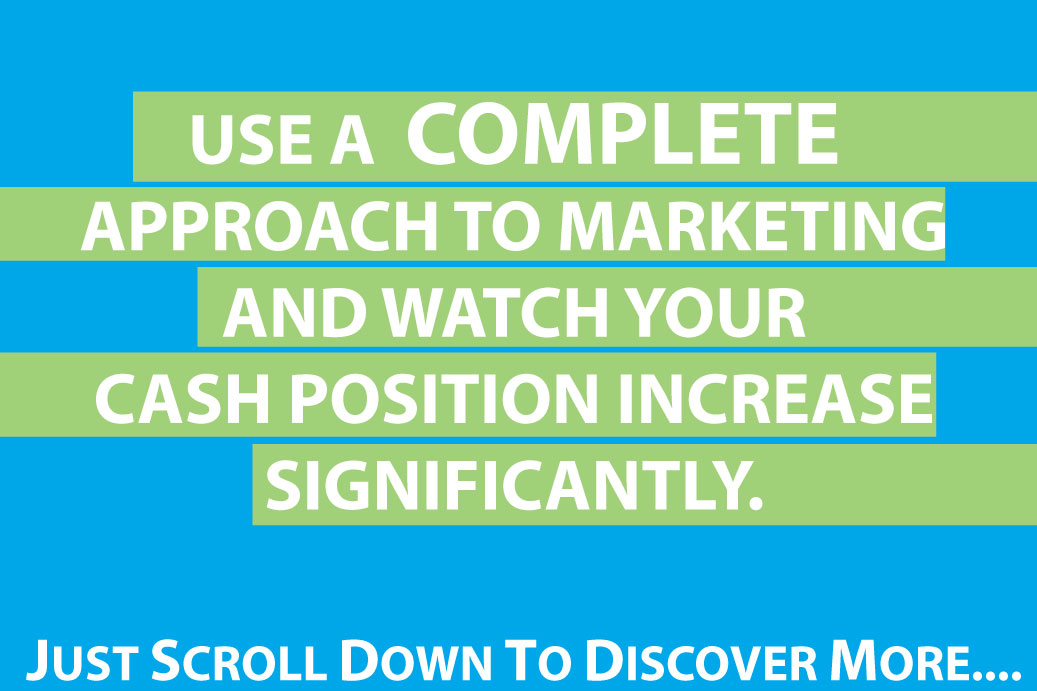 USE A COMPLETE APPROACH TO MARKETING AND WATCH YOUR CASH POSITION INCREASE SIGNIFICANTLY.

JUST SCROLL DOWN TO DISCOVER MORE....